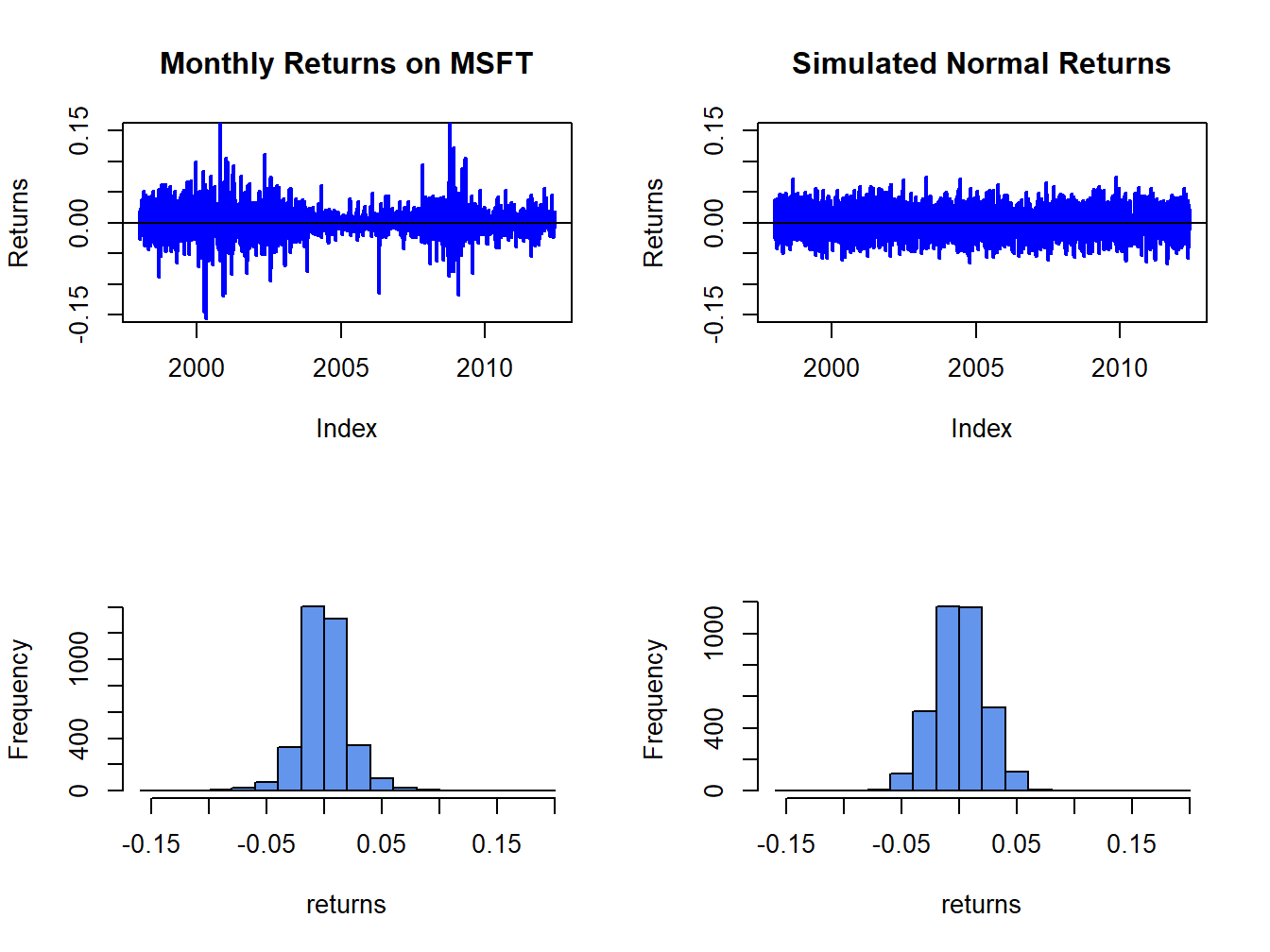 Monthly Returns on MSFT

Returns

0.15
0.00
-0.15

2000
2005
2010

Index

Simulated Normal Returns

Returns

0.15
0.00
-0.15

2000
2005
2010

Index

Frequency

1000
400
0

-0.15
-0.05
0.05
0.15

returns

Frequency

1000
400
0

-0.15
-0.05
0.05
0.15

returns